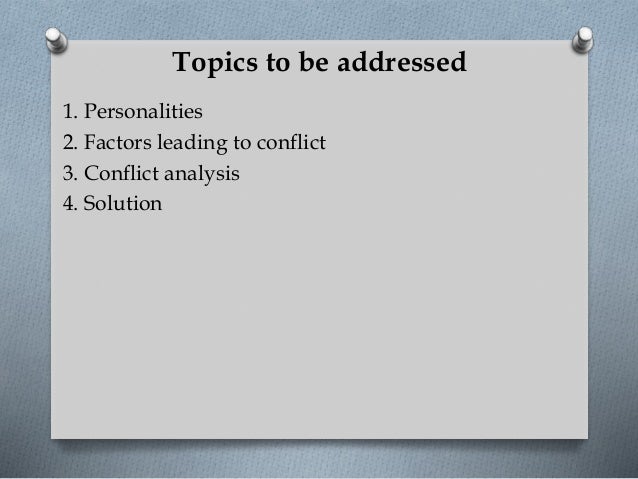 Topics to be addressed

1. Personalities
2. Factors leading to conflict
3. Conflict analysis
4. Solution